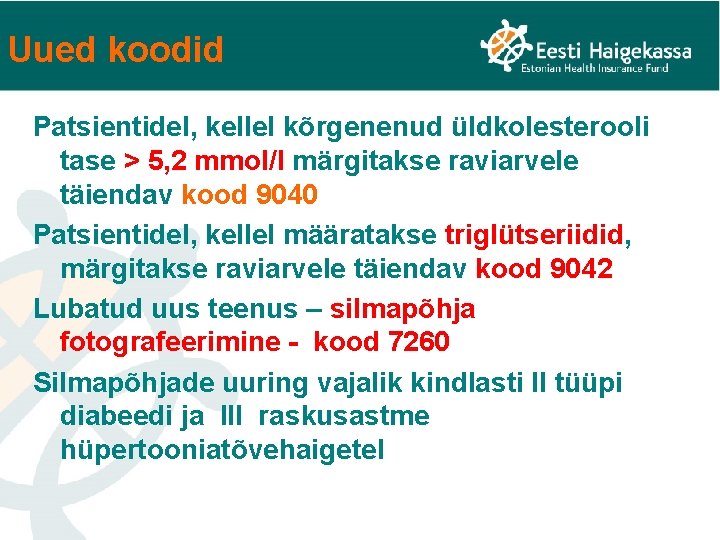 Uued koodid

Eesti Haigekassa
Estonian Health Insurance Fund

Patsientidel, kellel kõrgenenud üldkolesterooli tase > 5,2 mmol/l märgitakse raviarvele täiendav kood 9040

Patsientidel, kellel määratakse triglütseriidid, märgitakse raviarvele täiendav kood 9042

Lubatud uus teenus – silmapõhja fotografeerimine - kood 7260

Silmapõhjade uuring vajalik kindlasti II tüüpi diabeedi ja III raskusastme hüpertooniatõvehaigetel